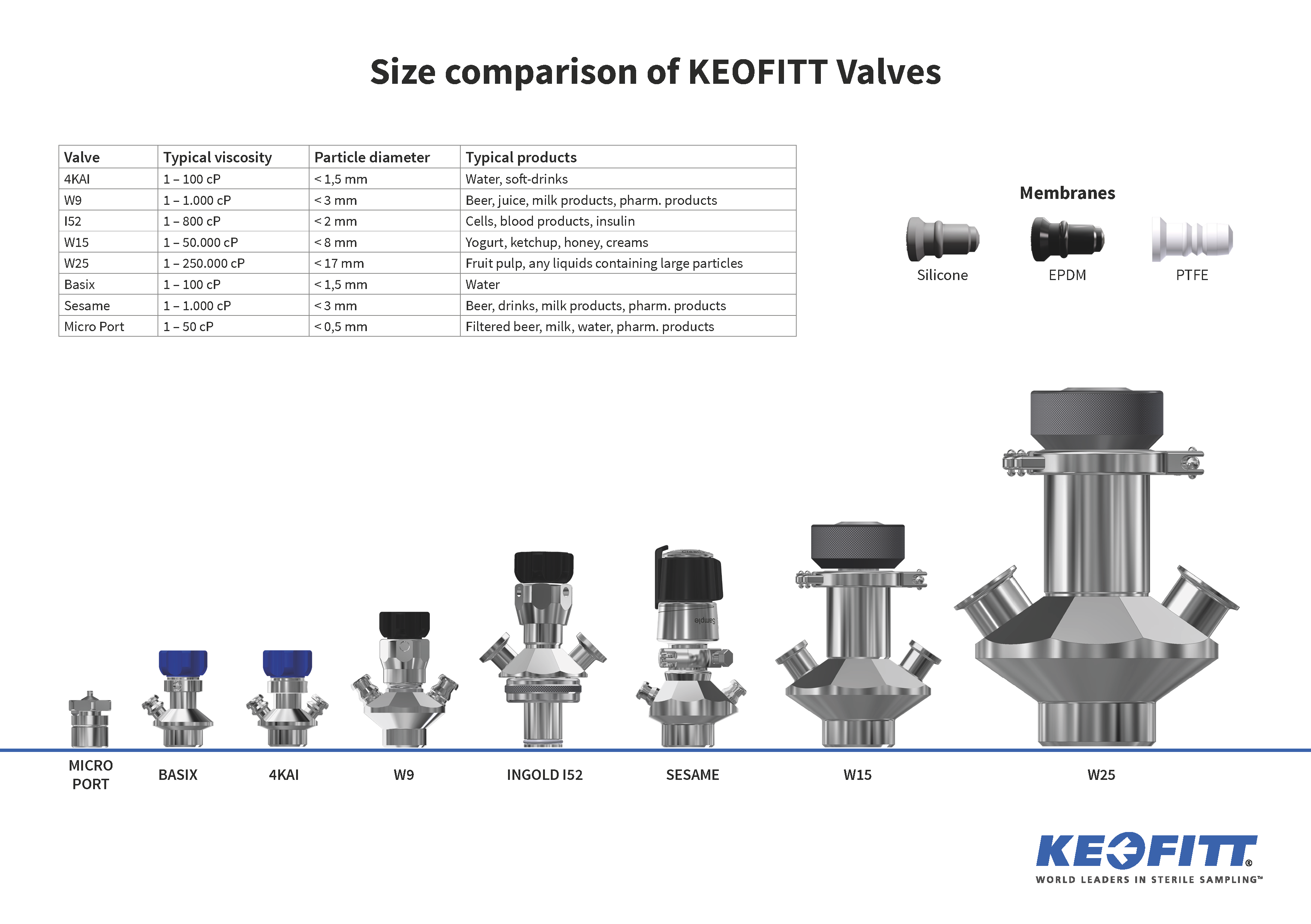 Size comparison of KEOFITT Valves

| Valve | Typical viscosity | Particle diameter | Typical products |
|---|---|---|---|
| 4KAI | 1 – 100 cP | < 1,5 mm | Water, soft-drinks |
| W9 | 1 – 1.000 cP | < 3 mm | Beer, juice, milk products, pharm. products |
| I52 | 1 – 800 cP | < 2 mm | Cells, blood products, insulin |
| W15 | 1 – 50.000 cP | < 8 mm | Yogurt, ketchup, honey, creams |
| W25 | 1 – 250.000 cP | < 17 mm | Fruit pulp, any liquids containing large particles |
| Basix | 1 – 100 cP | < 1,5 mm | Water |
| Sesame | 1 – 1.000 cP | < 3 mm | Beer, drinks, milk products, pharm. products |
| Micro Port | 1 – 50 cP | < 0,5 mm | Filtered beer, milk, water, pharm. products |

Membranes

Silicone

EPDM

PTFE

Sample

MICRO PORT

BASIX

4KAI

W9

INGOLD I52

SESAME

W15

W25

KEOFITT®

WORLD LEADERS IN STERILE SAMPLING™